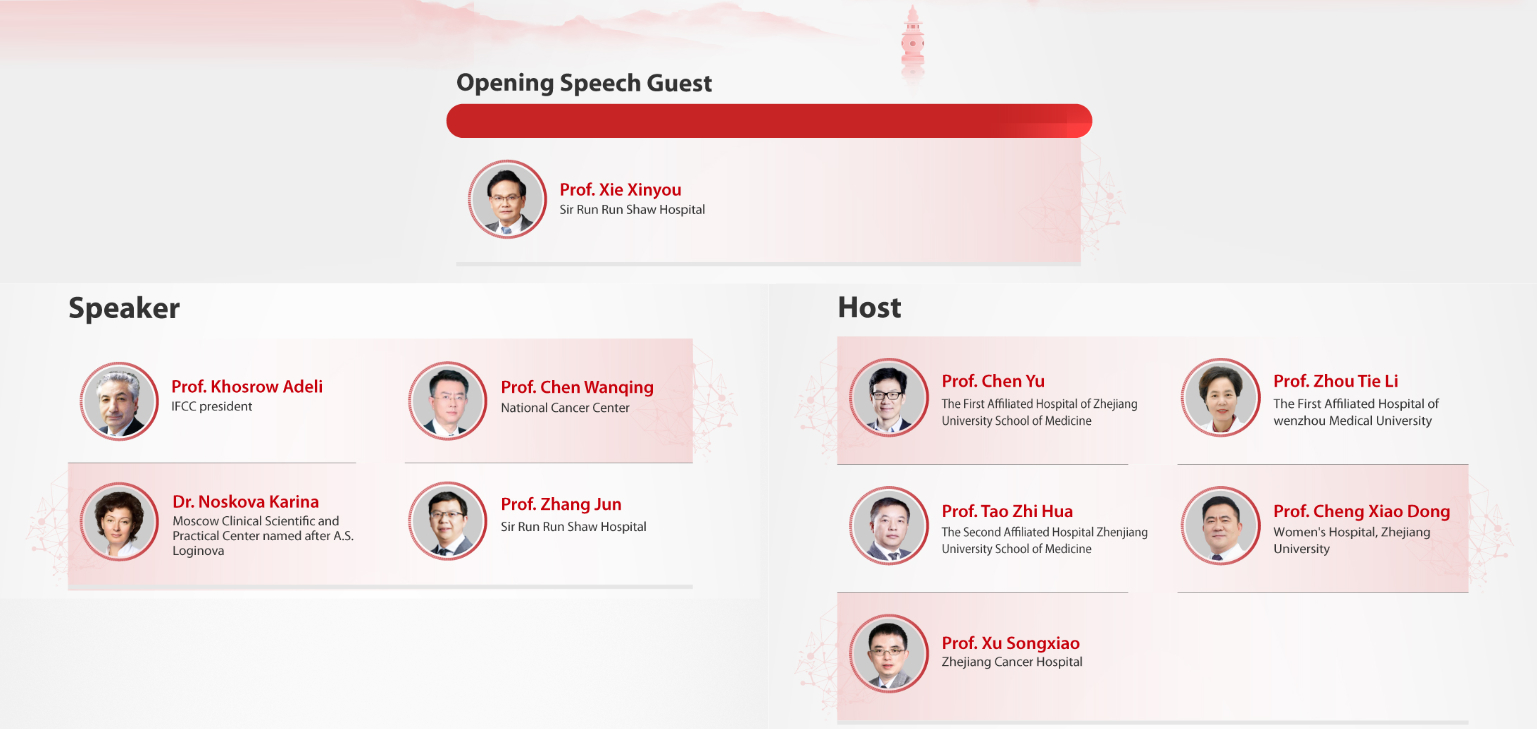 Opening Speech Guest

Prof. Xie Xinyou
Sir Run Run Shaw Hospital

Speaker

Prof. Khosrow Adeli
IFCC president

Prof. Chen Wanqing
National Cancer Center

Dr. Noskova Karina
Moscow Clinical Scientific and Practical Center named after A.S. Loginova

Prof. Zhang Jun
Sir Run Run Shaw Hospital

Host

Prof. Chen Yu
The First Affiliated Hospital of Zhejiang University School of Medicine

Prof. Zhou Tie Li
The First Affiliated Hospital of wenzhou Medical University

Prof. Tao Zhi Hua
The Second Affiliated Hospital Zhenjiang University School of Medicine

Prof. Cheng Xiao Dong
Women's Hospital, Zhejiang University

Prof. Xu Songxiao
Zhejiang Cancer Hospital